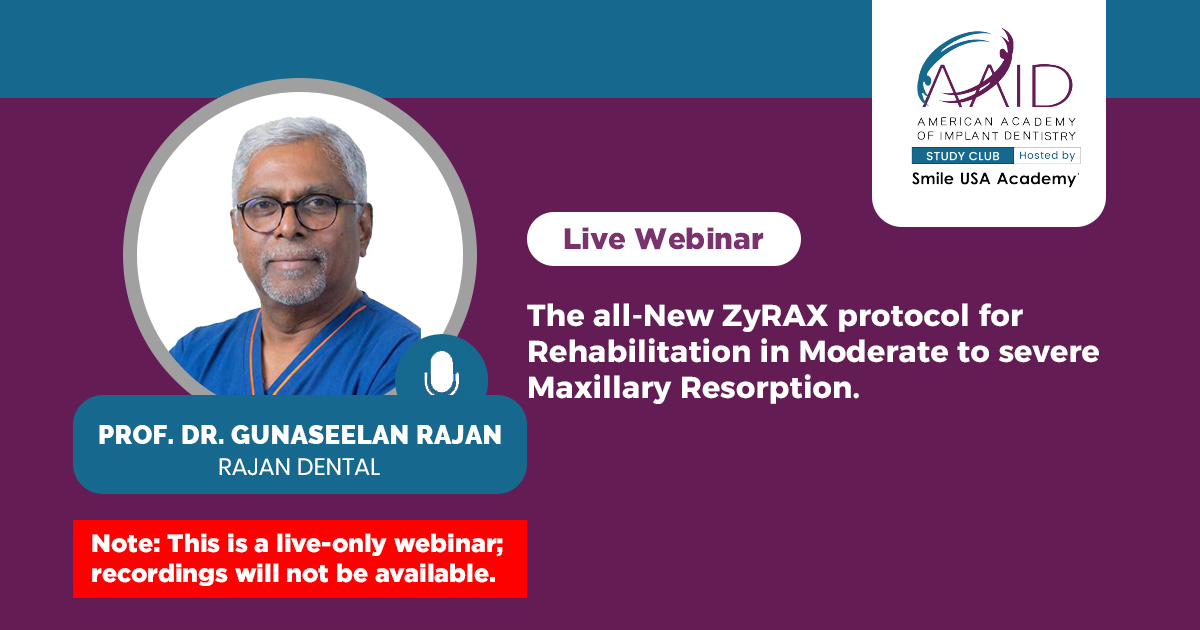 AAID
AMERICAN ACADEMY OF IMPLANT DENTISTRY
STUDY CLUB Hosted by
Smile USA Academy

Live Webinar

The all-New ZyRAX protocol for Rehabilitation in Moderate to severe Maxillary Resorption.

PROF. DR. GUNASEELAN RAJAN
RAJAN DENTAL

Note: This is a live-only webinar; recordings will not be available.